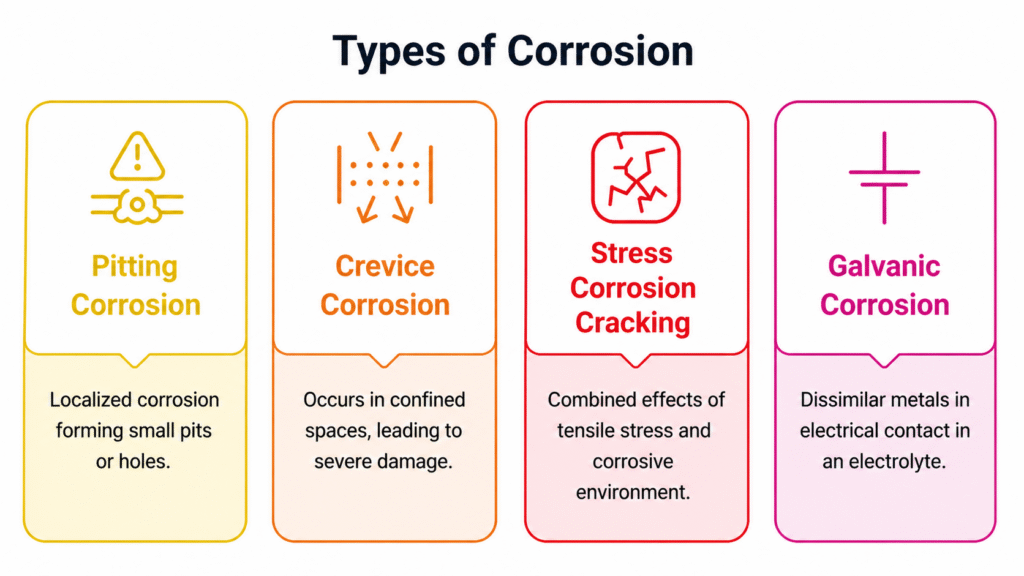 Types of Corrosion

Pitting Corrosion

Localized corrosion forming small pits or holes.

Crevice Corrosion

Occurs in confined spaces, leading to severe damage.

Stress Corrosion Cracking

Combined effects of tensile stress and corrosive environment.

Galvanic Corrosion

Dissimilar metals in electrical contact in an electrolyte.